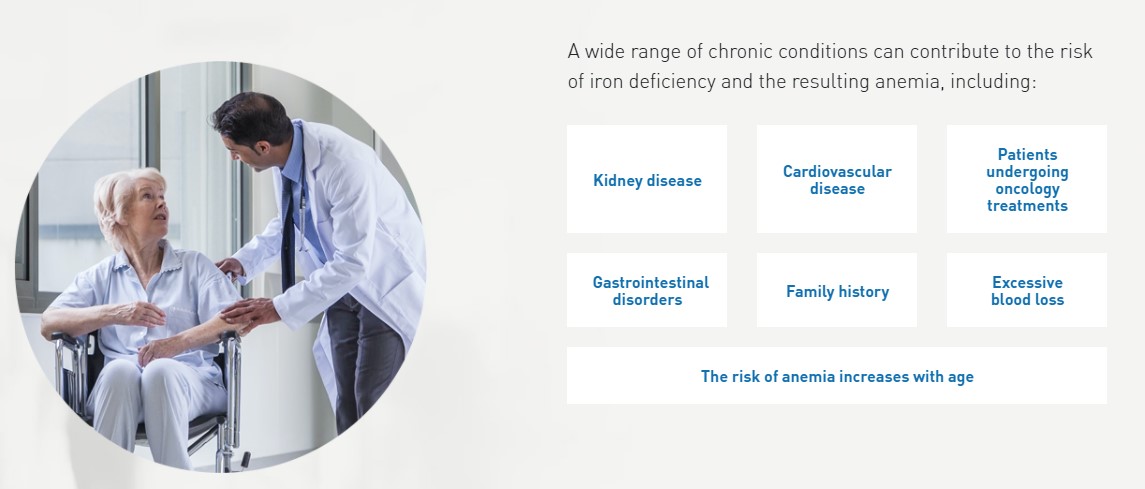 A wide range of chronic conditions can contribute to the risk of iron deficiency and the resulting anemia, including:

Kidney disease

Cardiovascular disease

Patients undergoing oncology treatments

Gastrointestinal disorders

Family history

Excessive blood loss

The risk of anemia increases with age